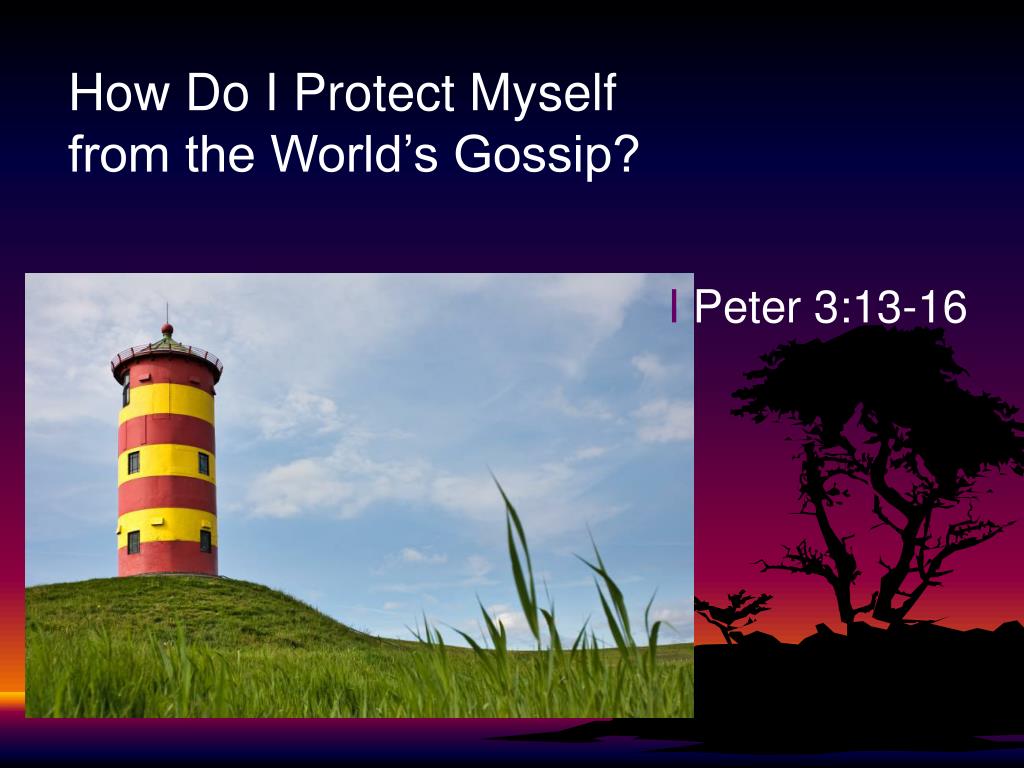 How Do I Protect Myself from the World's Gossip?

I Peter 3:13-16